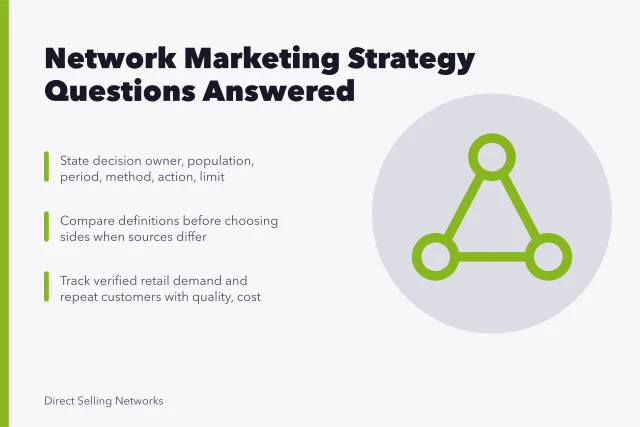 Network Marketing Strategy Questions Answered

State decision owner, population, period, method, action, limit

Compare definitions before choosing sides when sources differ

Track verified retail demand and repeat customers with quality, cost

Direct Selling Networks